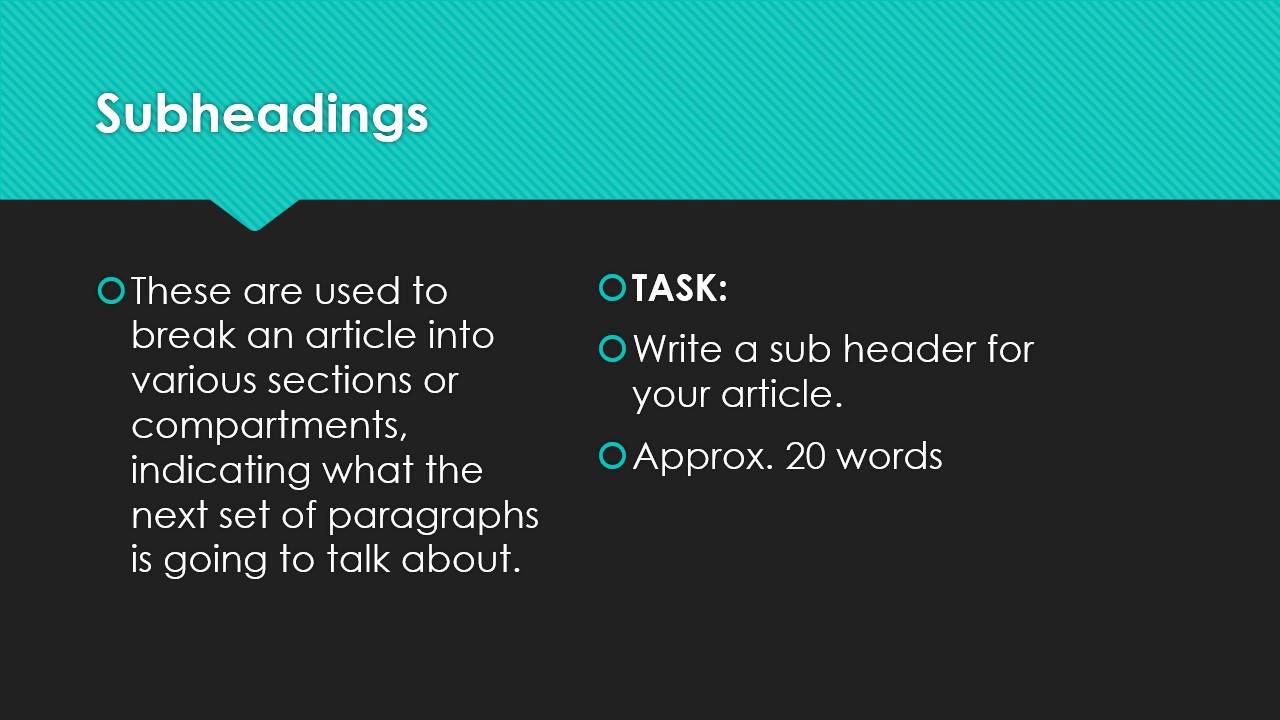 Subheadings

These are used to break an article into various sections or compartments, indicating what the next set of paragraphs is going to talk about.

TASK:

Write a sub header for your article.

Approx. 20 words